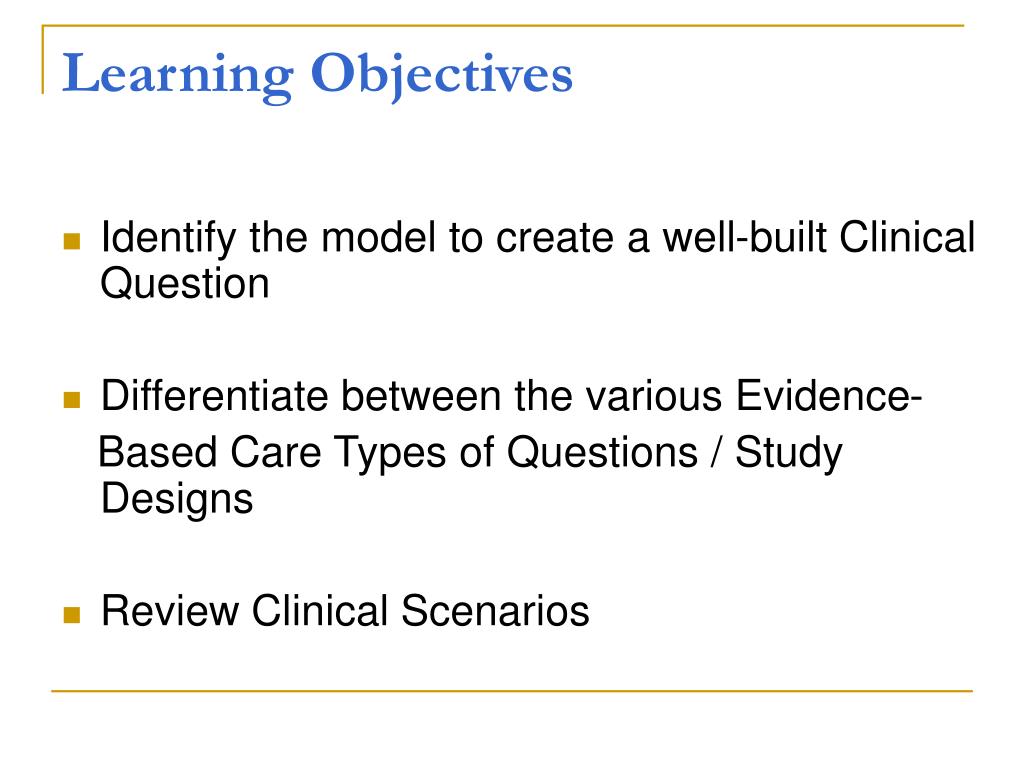 Learning Objectives

- Identify the model to create a well-built Clinical Question
- Differentiate between the various Evidence-Based Care Types of Questions / Study Designs
- Review Clinical Scenarios